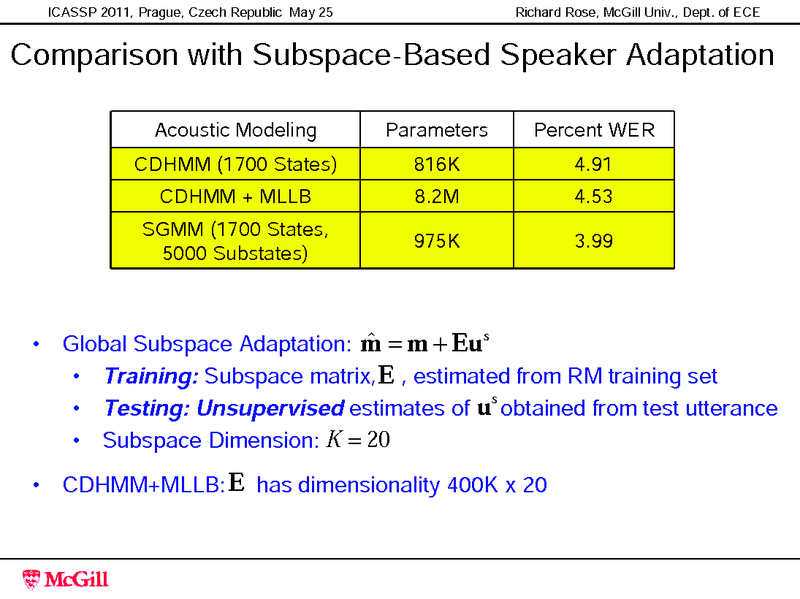 ICASSP 2011, Prague, Czech Republic May 25

Richard Rose, McGill Univ., Dept. of ECE

Comparison with Subspace-Based Speaker Adaptation

| Acoustic Modeling | Parameters | Percent WER |
|---|---|---|
| CDHMM (1700 States) | 816K | 4.91 |
| CDHMM + MLLB | 8.2M | 4.53 |
| SGMM (1700 States, 5000 Substates) | 975K | 3.99 |

• Global Subspace Adaptation: $\hat{\mathbf{m}} = \mathbf{m} + \mathbf{E}\mathbf{u}^s$
 • Training: Subspace matrix, $\mathbf{E}$ , estimated from RM training set
 • Testing: Unsupervised estimates of $\mathbf{u}^s$ obtained from test utterance
 • Subspace Dimension: $K = 20$

• CDHMM+MLLB: $\mathbf{E}$ has dimensionality 400K x 20

McGill